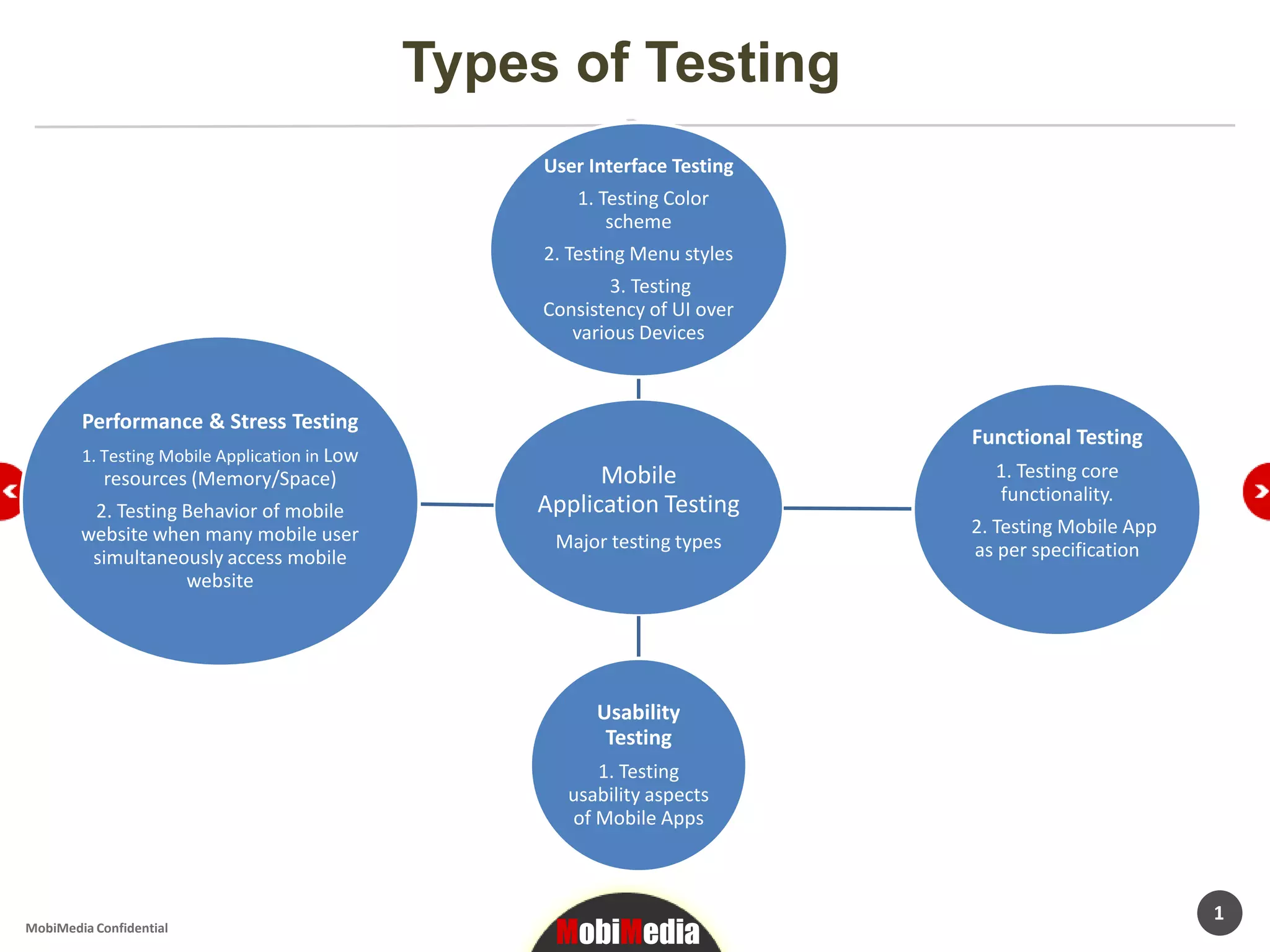 Types of Testing

User Interface Testing

1. Testing Color scheme

2. Testing Menu styles

3. Testing Consistency of UI over various Devices

Performance & Stress Testing

1. Testing Mobile Application in Low resources (Memory/Space)

2. Testing Behavior of mobile website when many mobile user simultaneously access mobile website

Mobile Application Testing

Major testing types

Functional Testing

1. Testing core functionality.

2. Testing Mobile App as per specification

Usability Testing

1. Testing usability aspects of Mobile Apps

MobiMedia Confidential

MobiMedia

1